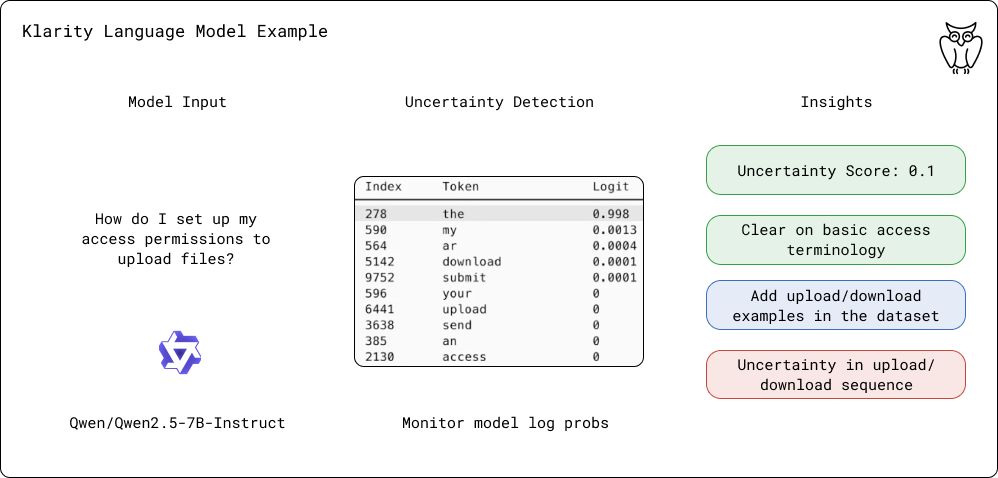 Klarity Language Model Example

Model Input

How do I set up my access permissions to upload files?

Qwen/Qwen2.5-7B-Instruct

Uncertainty Detection

| Index | Token | Logit |
|---|---|---|
| 278 | the | 0.998 |
| 590 | my | 0.0013 |
| 564 | ar | 0.0004 |
| 5142 | download | 0.0001 |
| 9752 | submit | 0.0001 |
| 596 | your | 0 |
| 6441 | upload | 0 |
| 3638 | send | 0 |
| 385 | an | 0 |
| 2130 | access | 0 |

Monitor model log probs

Insights

Uncertainty Score: 0.1

Clear on basic access terminology

Add upload/download examples in the dataset

Uncertainty in upload/ download sequence